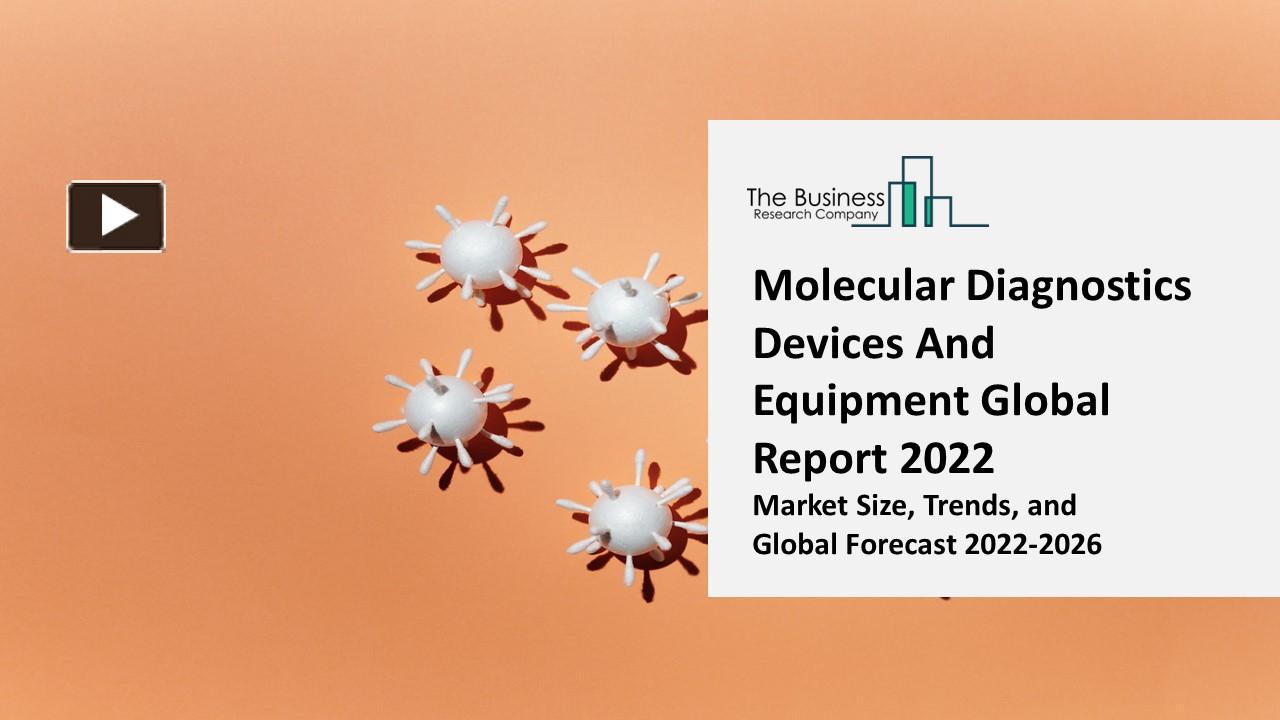 The Business
Research Company

Molecular Diagnostics Devices And Equipment Global Report 2022

Market Size, Trends, and Global Forecast 2022-2026